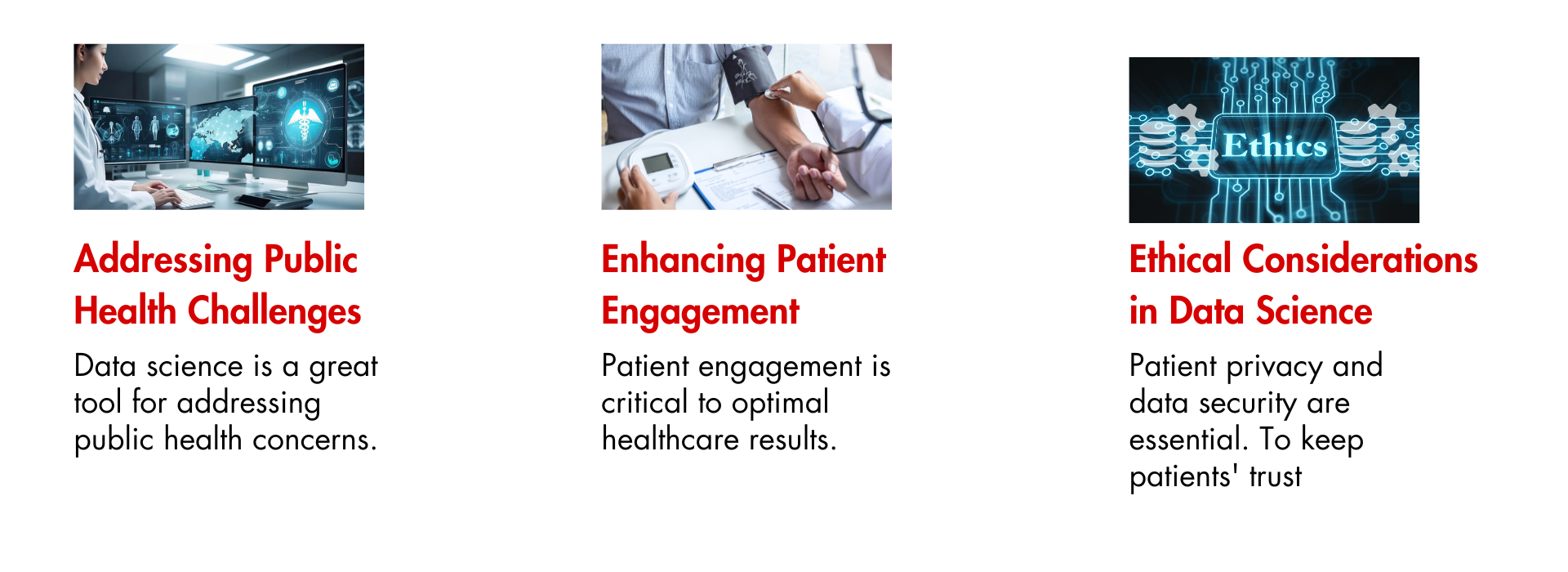 Addressing Public Health Challenges

Data science is a great tool for addressing public health concerns.

Enhancing Patient Engagement

Patient engagement is critical to optimal healthcare results.

Ethics

Ethical Considerations in Data Science

Patient privacy and data security are essential. To keep patients' trust